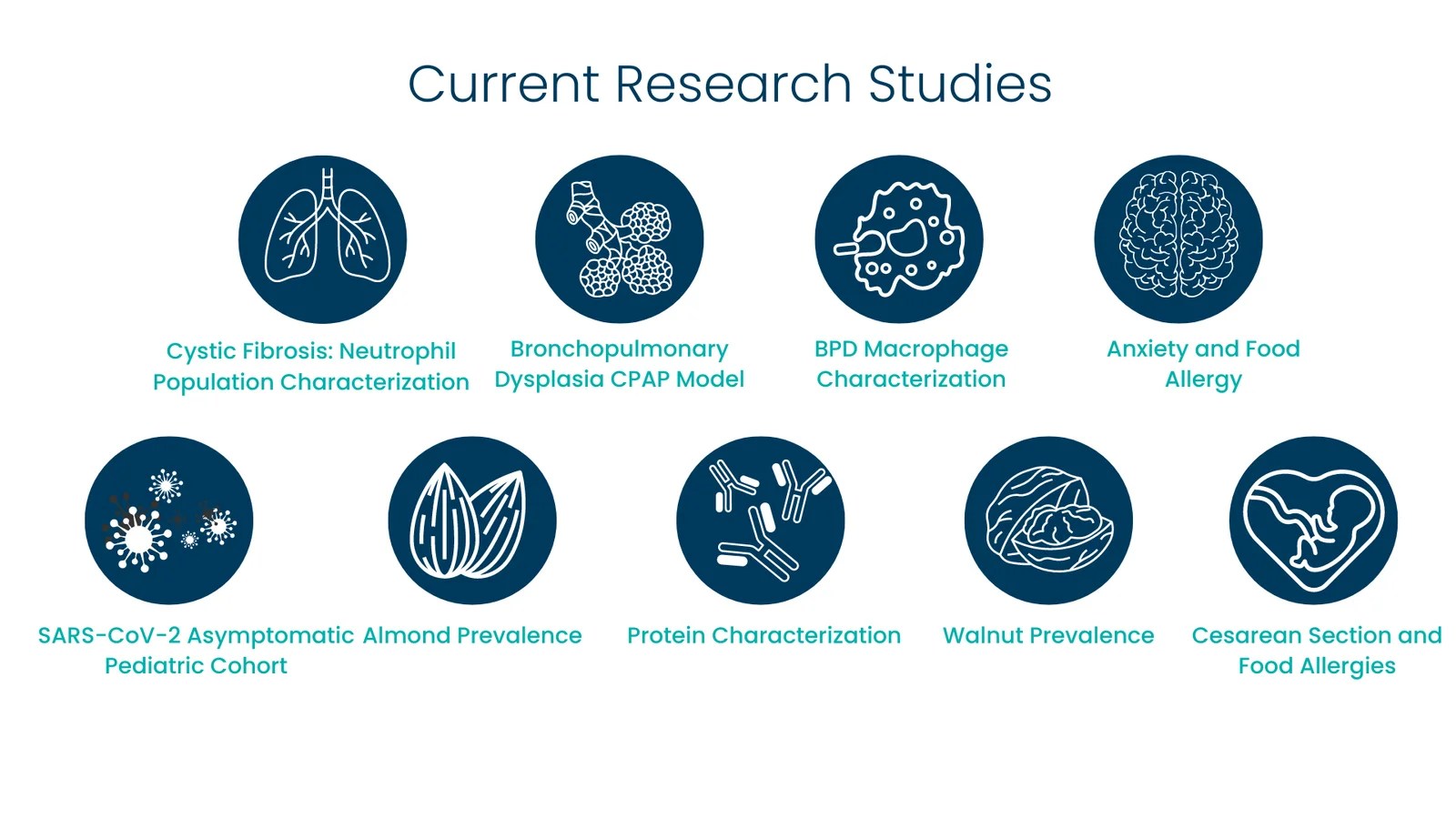 Current Research Studies

Cystic Fibrosis: Neutrophil Population Characterization

Bronchopulmonary Dysplasia CPAP Model

BPD Macrophage Characterization

Anxiety and Food Allergy

SARS-CoV-2 Asymptomatic Pediatric Cohort

Almond Prevalence

Protein Characterization

Walnut Prevalence

Cesarean Section and Food Allergies